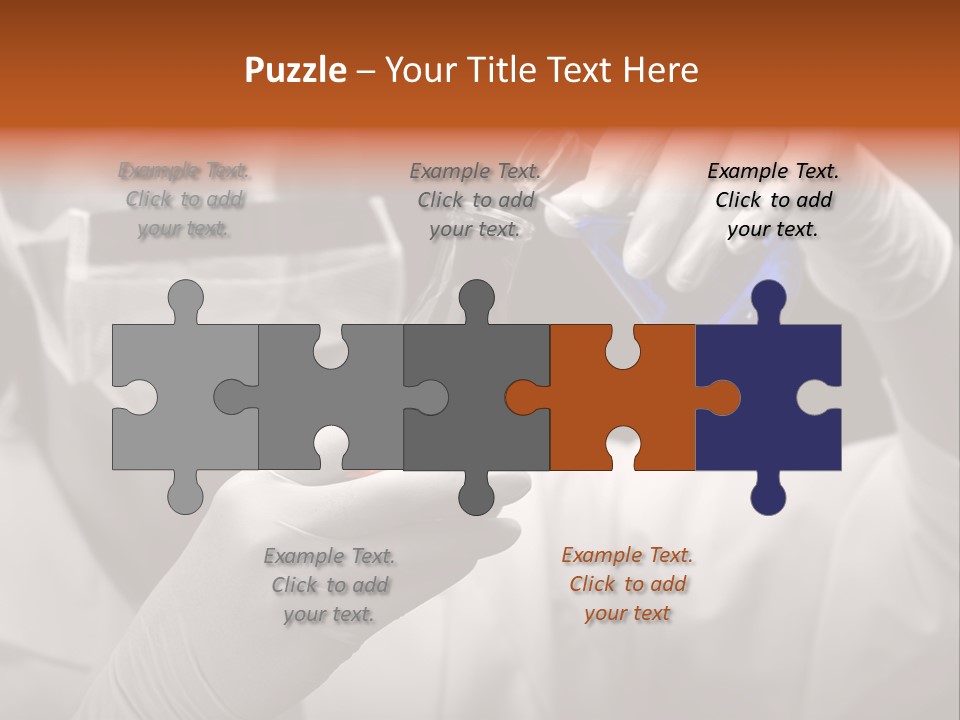 Puzzle – Your Title Text Here

Example Text. Click to add your text.

Example Text. Click to add your text.

Example Text. Click to add your text.

Example Text. Click to add your text.

Example Text. Click to add your text